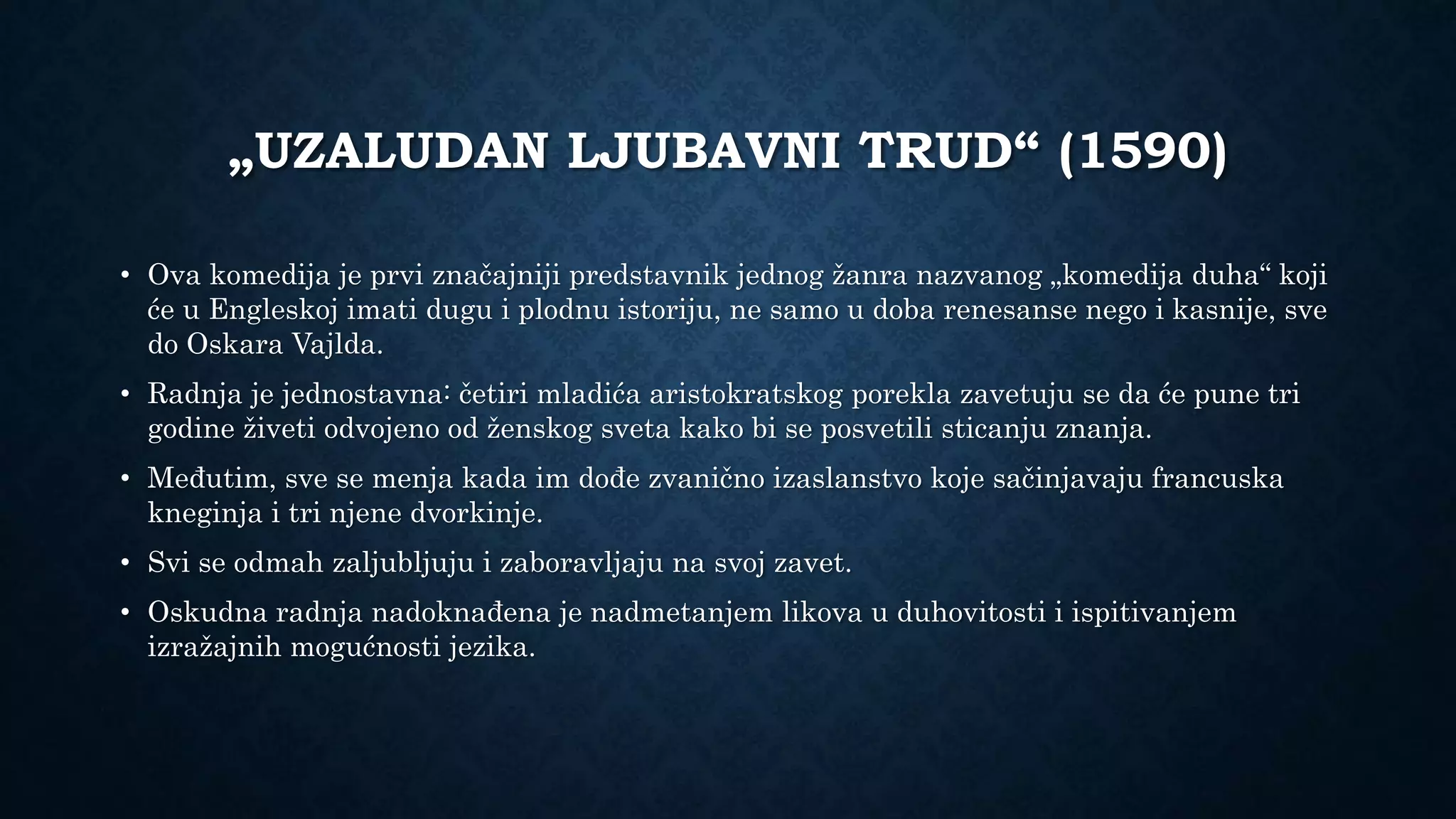 „UZALUDAN LJUBAVNI TRUD“ (1590)

• Ova komedija je prvi značajniji predstavnik jednog žanra nazvanog „komedija duha“ koji će u Engleskoj imati dugu i plodnu istoriju, ne samo u doba renesanse nego i kasnije, sve do Oskara Vajlda.

• Radnja je jednostavna: četiri mladića aristokratskog porekla zavetuju se da će pune tri godine živeti odvojeno od ženskog sveta kako bi se posvetili sticanju znanja.

• Međutim, sve se menja kada im dođe zvanično izaslanstvo koje sačinjavaju francuska kneginja i tri njene dvorkinje.

• Svi se odmah zaljubljuju i zaboravljaju na svoj zavet.

• Oskudna radnja nadoknađena je nadmetanjem likova u duhovitosti i ispitivanjem izražajnih mogućnosti jezika.